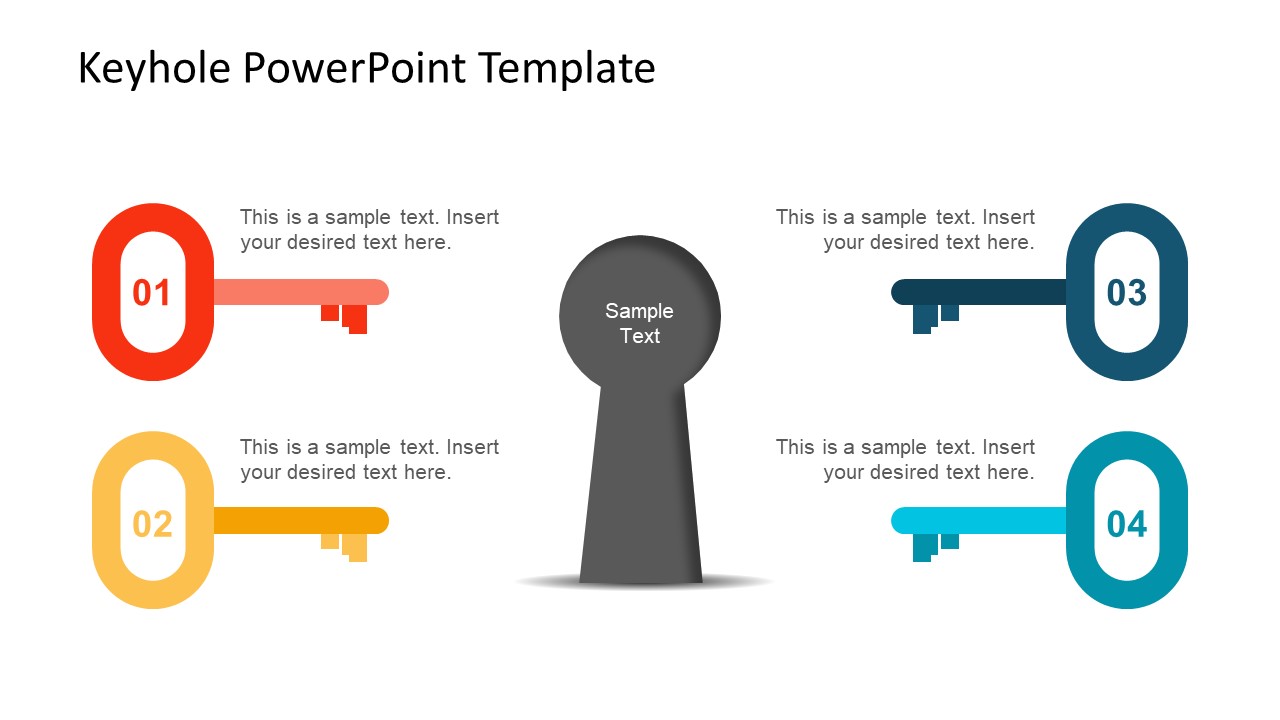 Keyhole PowerPoint Template

01

This is a sample text. Insert your desired text here.

02

This is a sample text. Insert your desired text here.

Sample Text

This is a sample text. Insert your desired text here.

03

This is a sample text. Insert your desired text here.

04